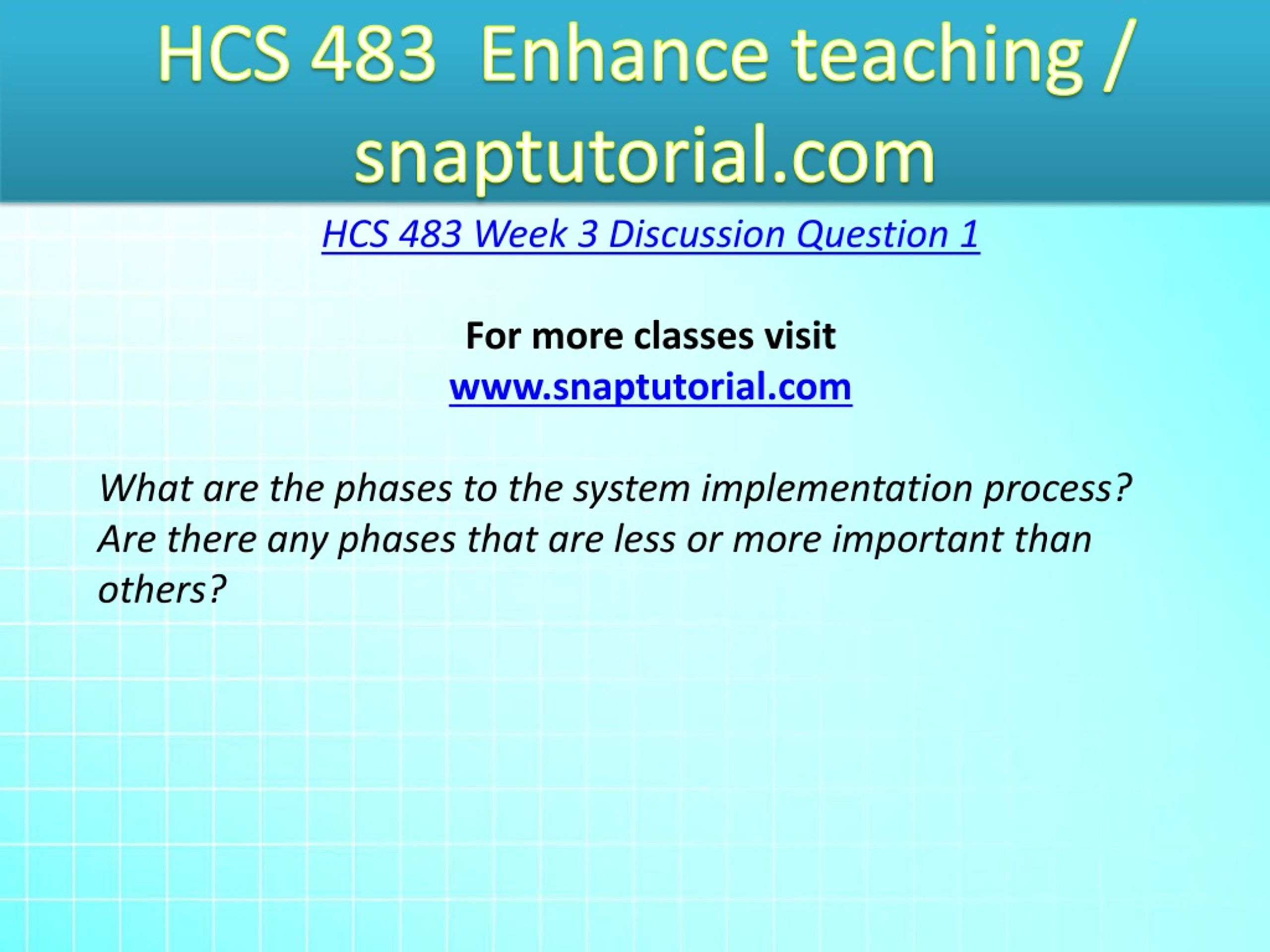 HCS 483 Enhance teaching / snaptutorial.com

HCS 483 Week 3 Discussion Question 1

For more classes visit
www.snaptutorial.com

What are the phases to the system implementation process? Are there any phases that are less or more important than others?